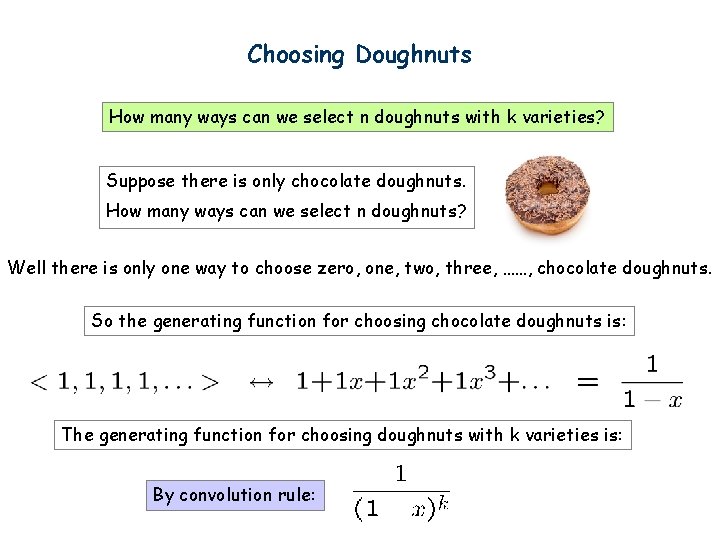 Choosing Doughnuts

How many ways can we select n doughnuts with k varieties?

Suppose there is only chocolate doughnuts.
How many ways can we select n doughnuts?

Well there is only one way to choose zero, one, two, three, ……, chocolate doughnuts.

So the generating function for choosing chocolate doughnuts is:

$< 1, 1, 1, 1, \ldots > \quad \leftrightarrow \quad 1+1x+1x^2+1x^3+\ldots \quad = \quad \frac{1}{1-x}$

The generating function for choosing doughnuts with k varieties is:

By convolution rule: $\frac{1}{(1 \quad x)^k}$